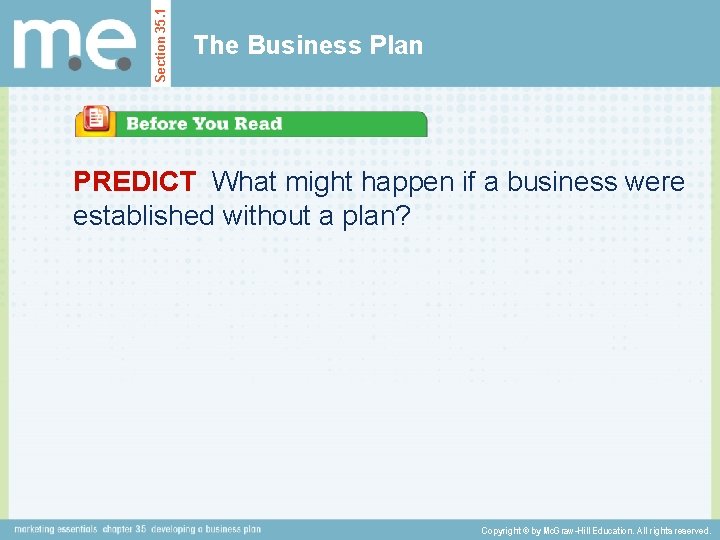 m.e.

Section 35.1

The Business Plan

Before You Read

PREDICT What might happen if a business were established without a plan?

marketing essentials chapter 35 developing a business plan

Copyright © by McGraw-Hill Education. All rights reserved.